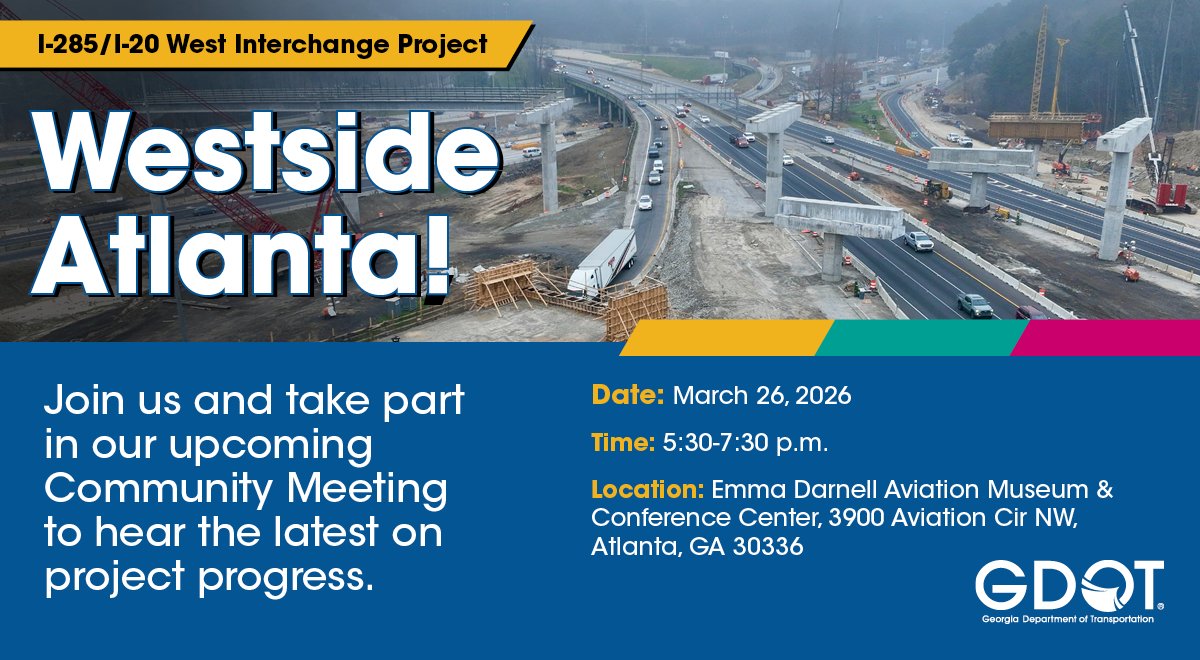 I-285/I-20 West Interchange Project

Westside Atlanta!

Join us and take part in our upcoming Community Meeting to hear the latest on project progress.

Date: March 26, 2026

Time: 5:30-7:30 p.m.

Location: Emma Darnell Aviation Museum & Conference Center, 3900 Aviation Cir NW, Atlanta, GA 30336

GDOT
Georgia Department of Transportation